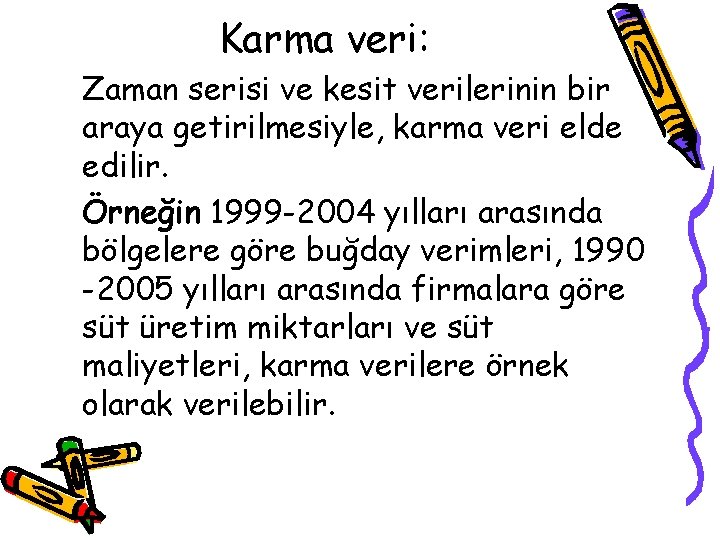 Karma veri:

Zaman serisi ve kesit verilerinin bir araya getirilmesiyle, karma veri elde edilir.

Örneğin 1999-2004 yılları arasında bölgelere göre buğday verimleri, 1990 -2005 yılları arasında firmalara göre süt üretim miktarları ve süt maliyetleri, karma verilere örnek olarak verilebilir.